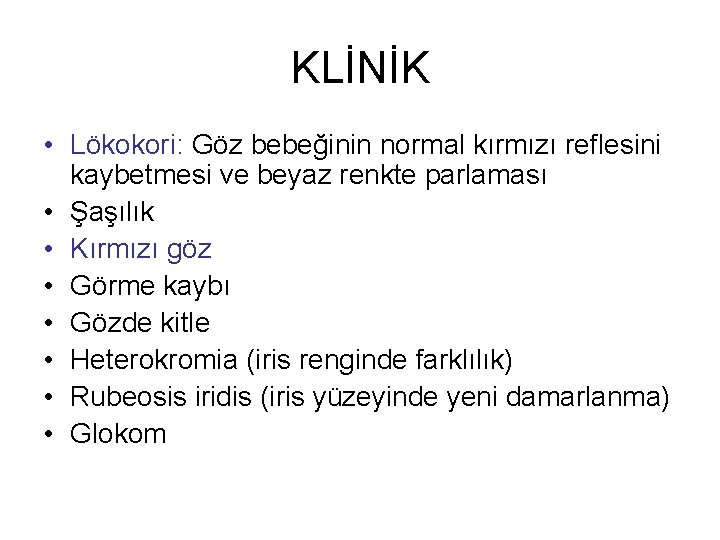 KLİNİK

• Lökokori: Göz bebeğinin normal kırmızı reflesini kaybetmesi ve beyaz renkte parlaması
• Şaşılık
• Kırmızı göz
• Görme kaybı
• Gözde kitle
• Heterokromia (iris renginde farklılık)
• Rubeosis iridis (iris yüzeyinde yeni damarlanma)
• Glokom